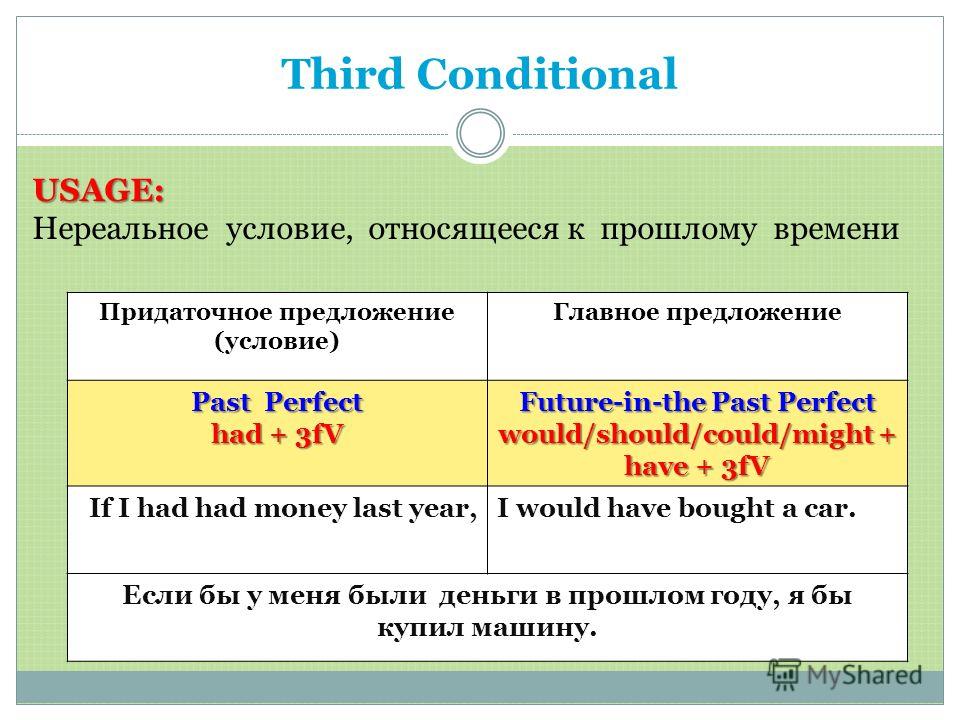 Third Conditional

USAGE:
Нереальное условие, относящееся к прошлому времени

| Придаточное предложение (условие) | Главное предложение |
|---|---|
| Past Perfect had + 3fV | Future-in-the Past Perfect would/should/could/might + have + 3fV |
| If I had had money last year, | I would have bought a car. |
| Если бы у меня были деньги в прошлом году, я бы купил машину. | |

MyShared